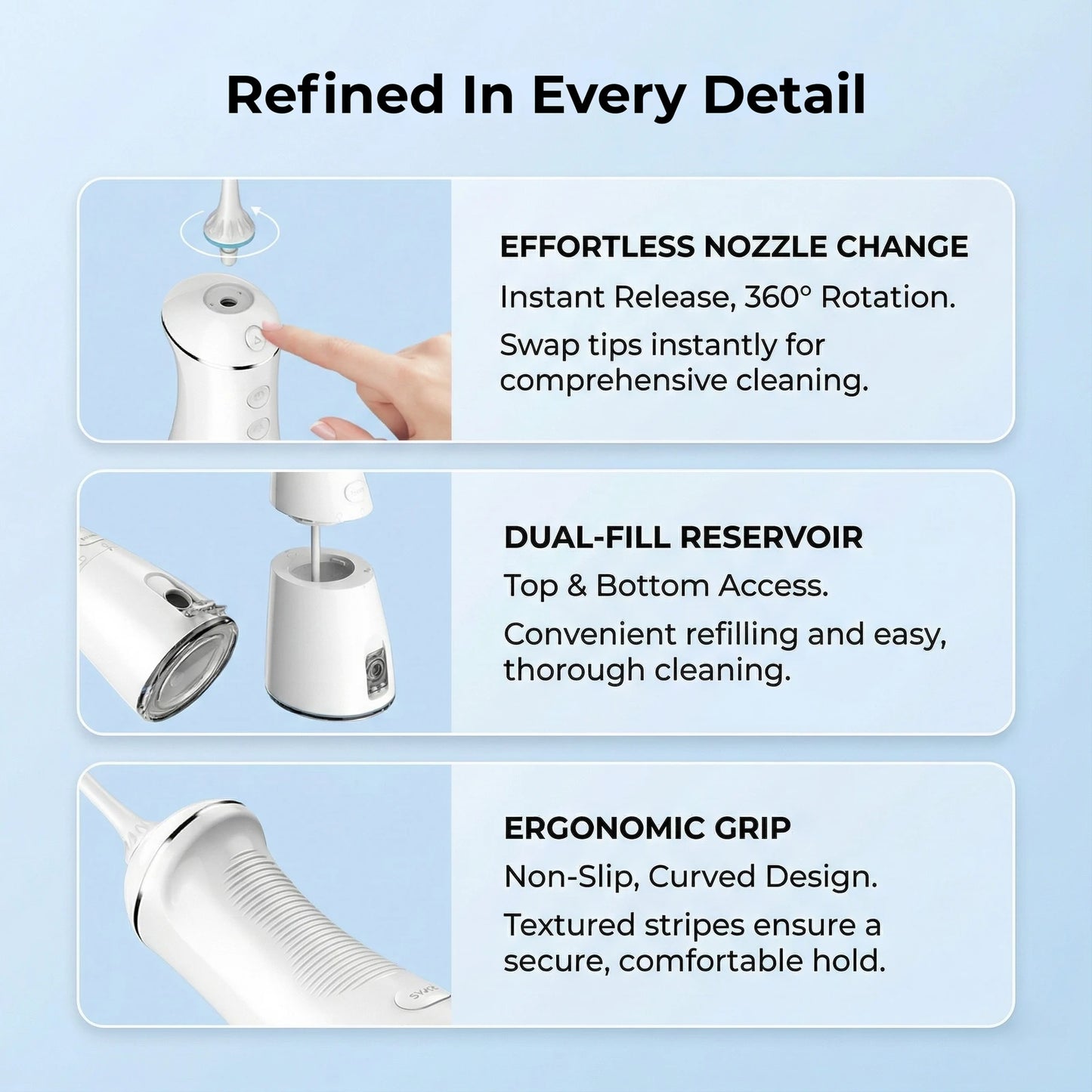 Refined In Every Detail

EFFORTLESS NOZZLE CHANGE

Instant Release, 360° Rotation.

Swap tips instantly for comprehensive cleaning.

DUAL-FILL RESERVOIR

Top & Bottom Access.

Convenient refilling and easy, thorough cleaning.

ERGONOMIC GRIP

Non-Slip, Curved Design.

Textured stripes ensure a secure, comfortable hold.